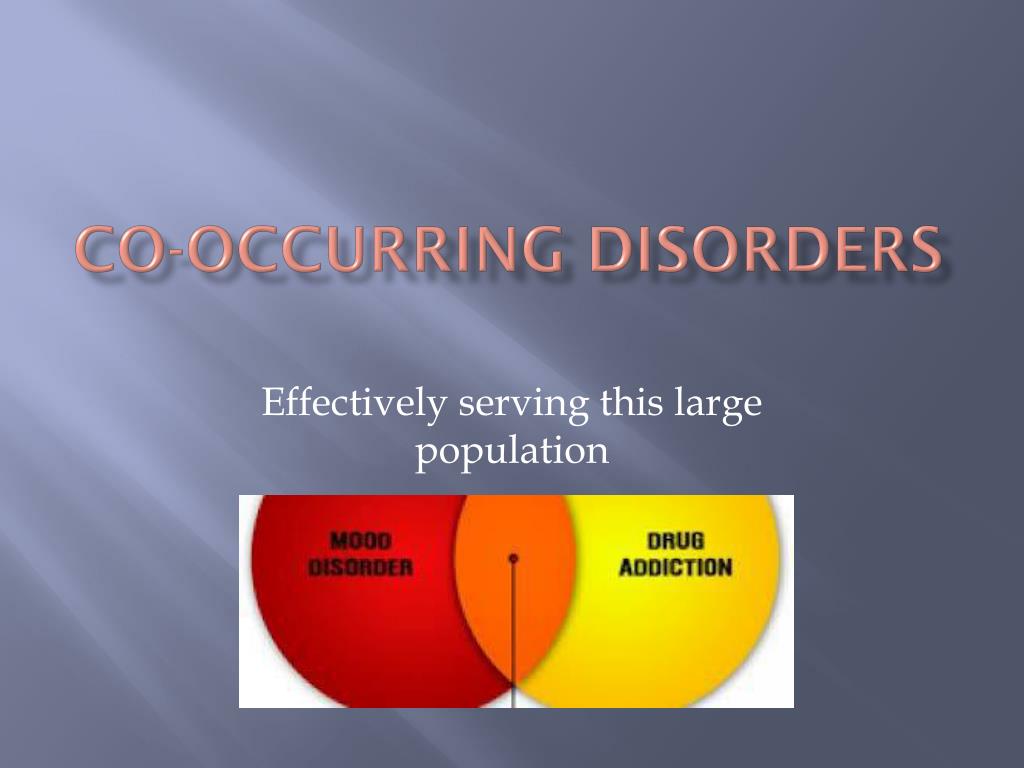 CO-OCCURRING DISORDERS

Effectively serving this large population

MOOD DISORDER

DRUG ADDICTION